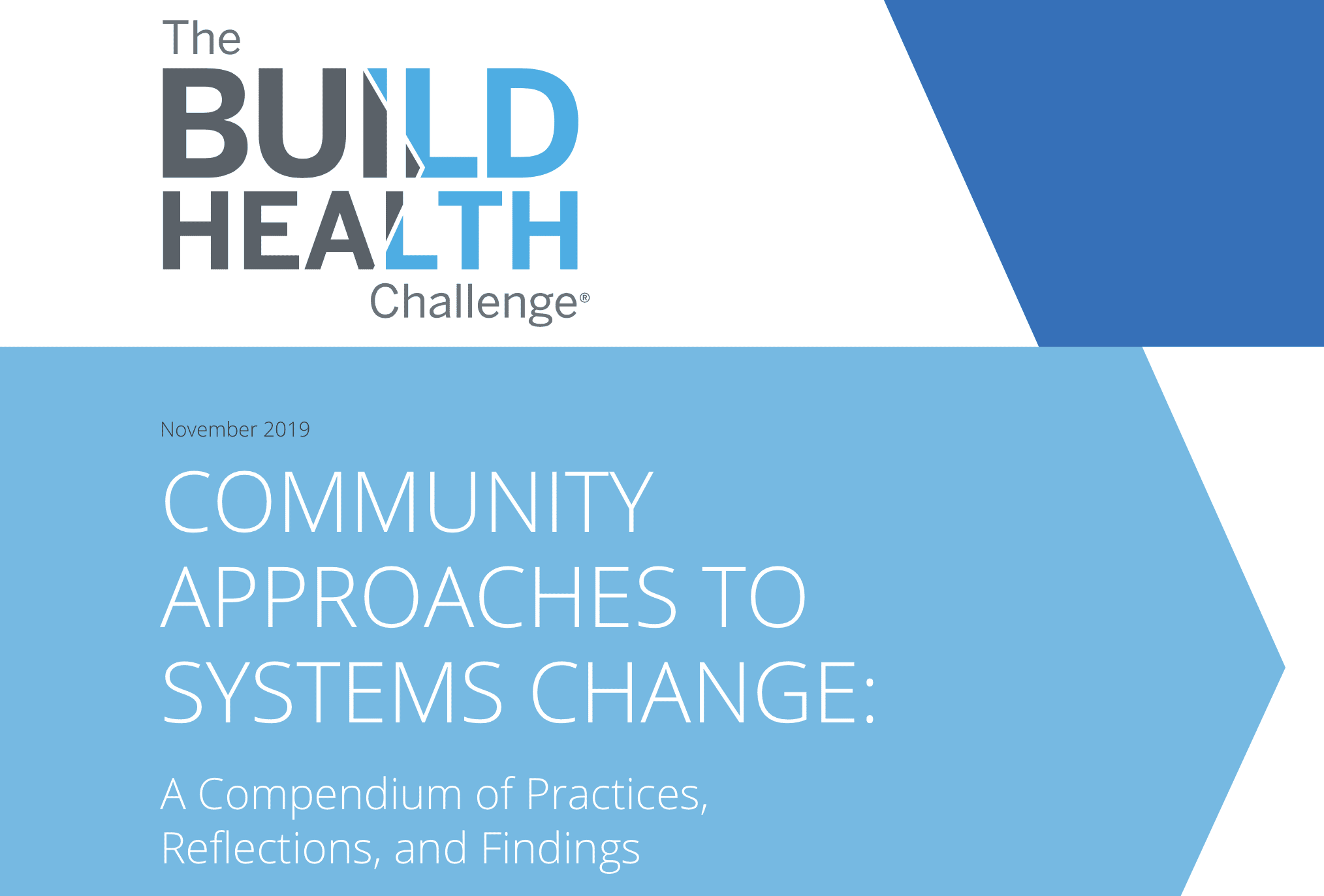 The
BUILD
HEALTH
Challenge®

November 2019

COMMUNITY APPROACHES TO SYSTEMS CHANGE:

A Compendium of Practices, Reflections, and Findings